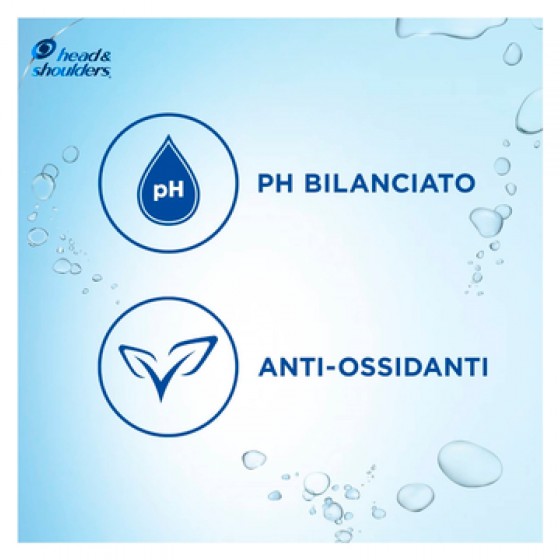 head & shoulders

pH

PH BILANCIATO

ANTI-OSSIDANTI